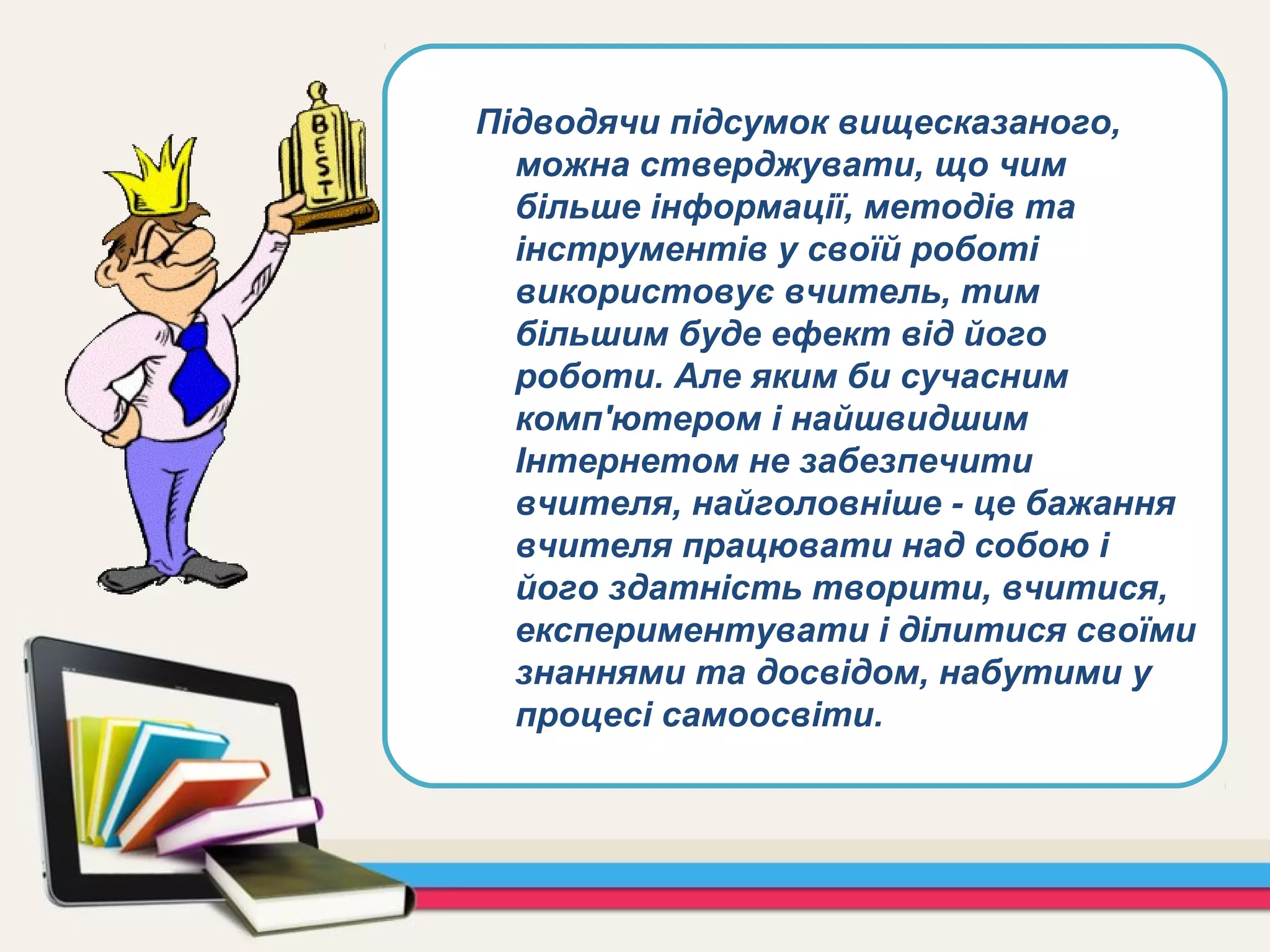 BEST

Підводячи підсумок вищесказаного, можна стверджувати, що чим більше інформації, методів та інструментів у своїй роботі використовує вчитель, тим більшим буде ефект від його роботи. Але яким би сучасним комп'ютером і найшвидшим Інтернетом не забезпечити вчителя, найголовніше - це бажання вчителя працювати над собою і його здатність творити, вчитися, експериментувати і ділитися своїми знаннями та досвідом, набутими у процесі самоосвіти.